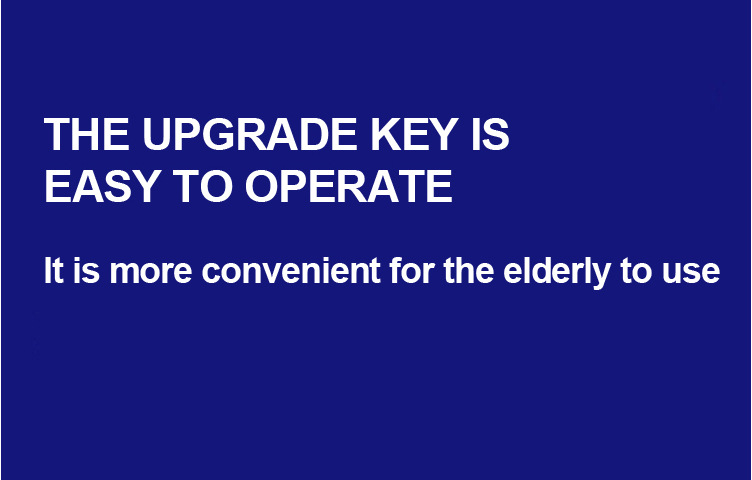 THE UPGRADE KEY IS EASY TO OPERATE

It is more convenient for the elderly to use